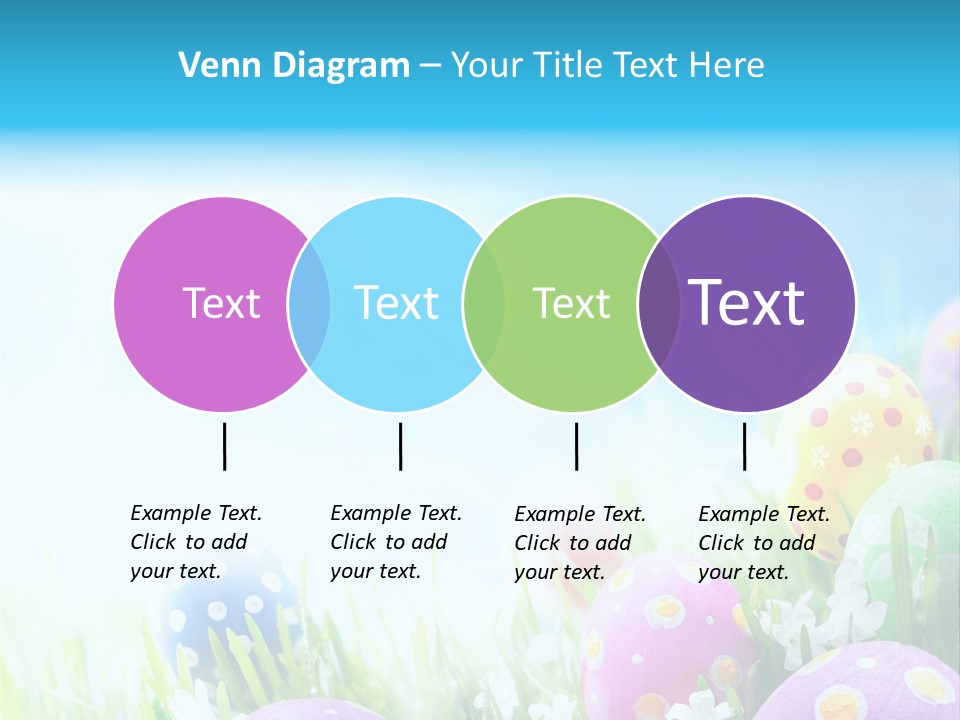 Venn Diagram – Your Title Text Here

Text

Text

Text

Text

Example Text. Click to add your text.

Example Text. Click to add your text.

Example Text. Click to add your text.

Example Text. Click to add your text.